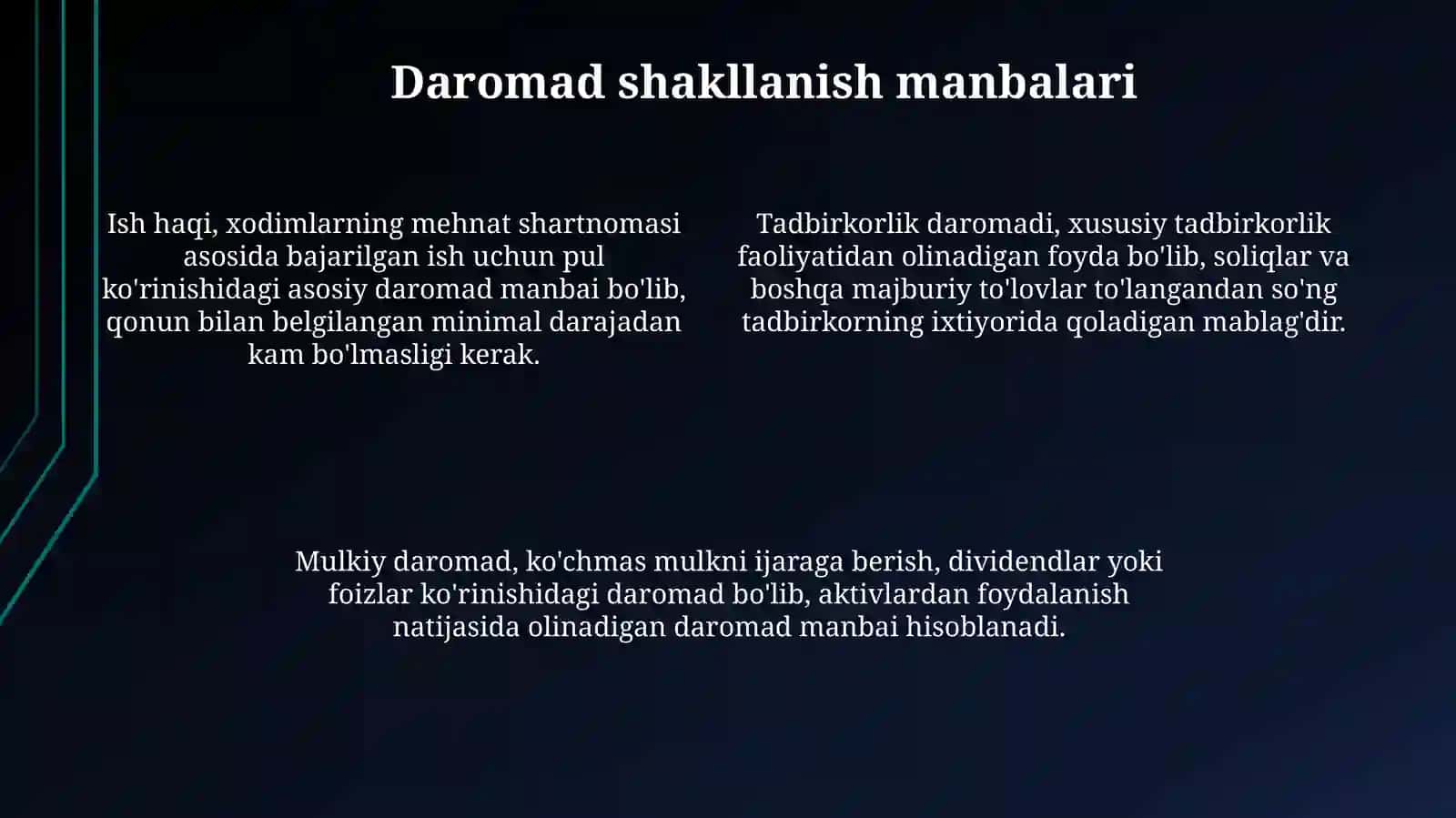 Daromad shakllanish manbalari

Ish haqi, xodimlarning mehnat shartnomasi asosida bajarilgan ish uchun pul ko'rinishidagi asosiy daromad manbai bo'lib, qonun bilan belgilangan minimal darajadan kam bo'lmasligi kerak.

Tadbirkorlik daromadi, xususiy tadbirkorlik faoliyatidan olinadigan foyda bo'lib, soliqlar va boshqa majburiy to'lovlar to'langandan so'ng tadbirkorning ixtiyorida qoladigan mablag'dir.

Mulkiy daromad, ko'chmas mulkni ijaraga berish, dividendlar yoki foizlar ko'rinishidagi daromad bo'lib, aktivlardan foydalanish natijasida olinadigan daromad manbai hisoblanadi.